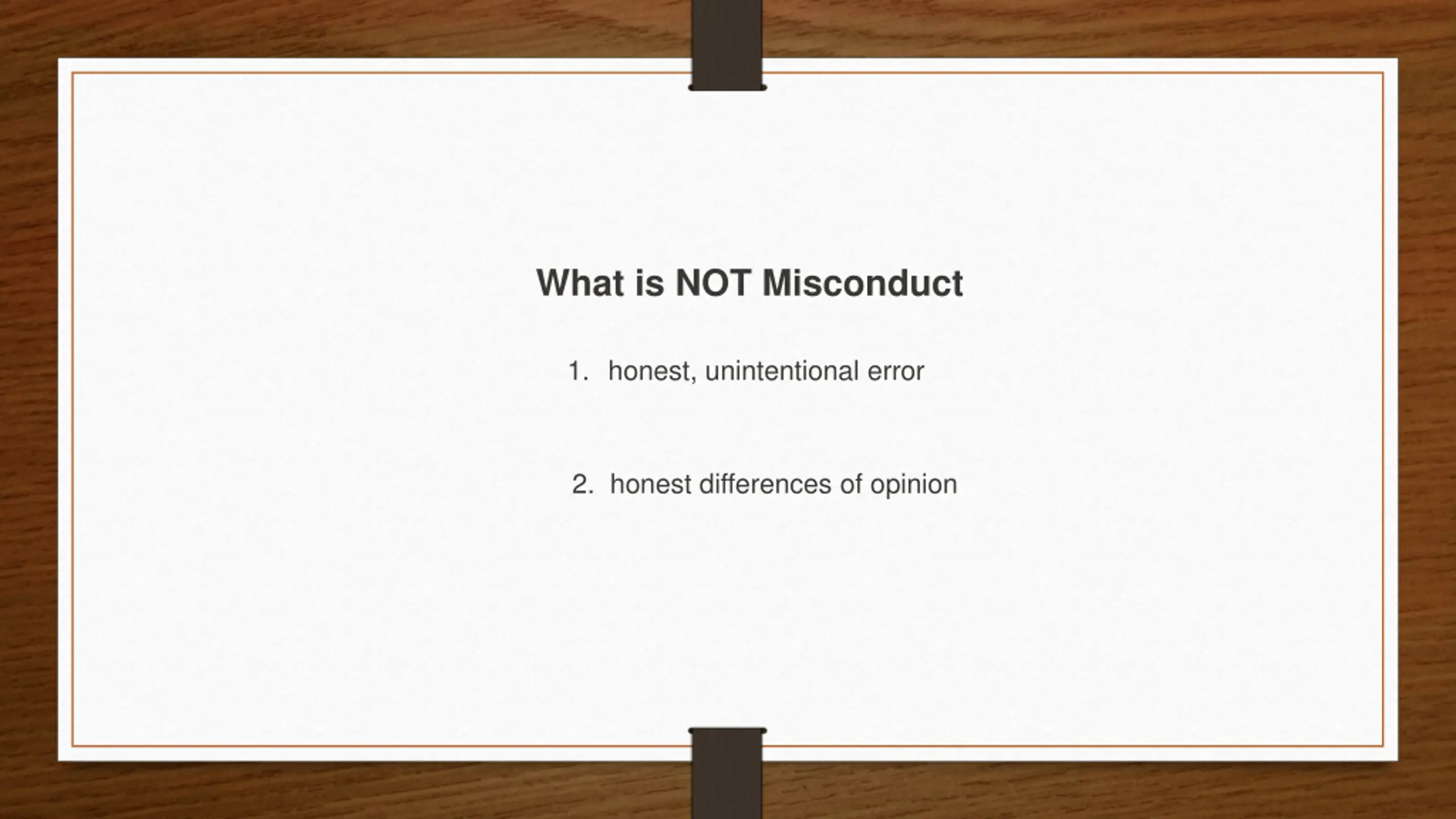 What is NOT Misconduct

1. honest, unintentional error

2. honest differences of opinion